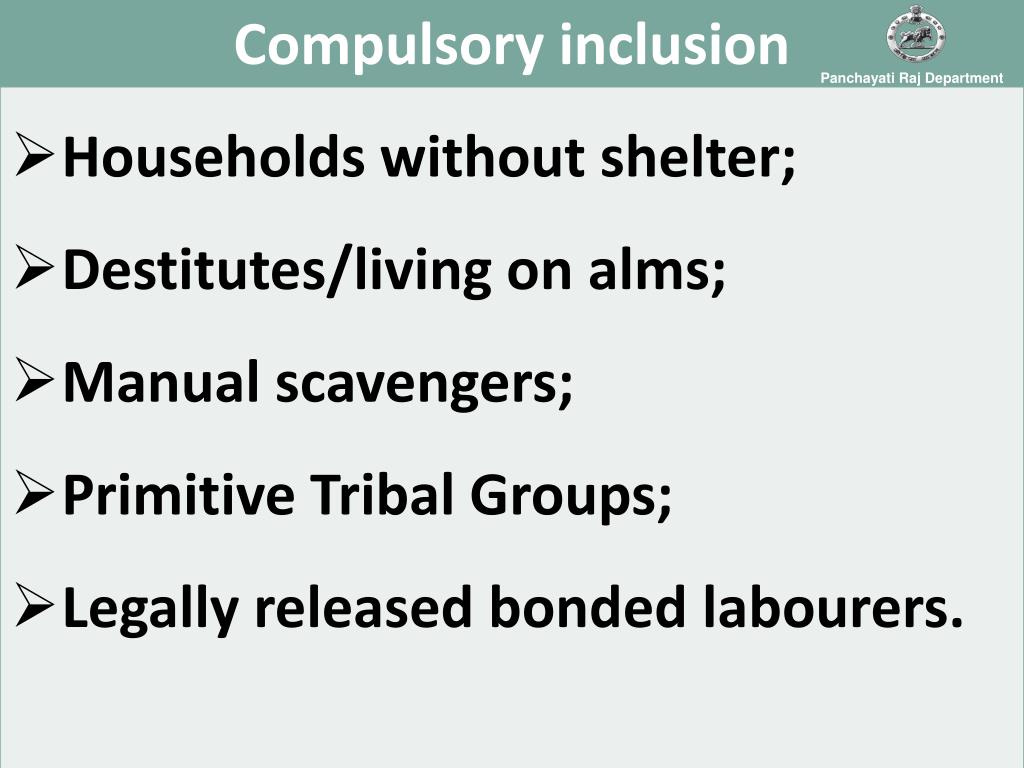 Compulsory inclusion

Panchayati Raj Department

➢Households without shelter;

➢Destitutes/living on alms;

➢Manual scavengers;

➢Primitive Tribal Groups;

➢Legally released bonded labourers.